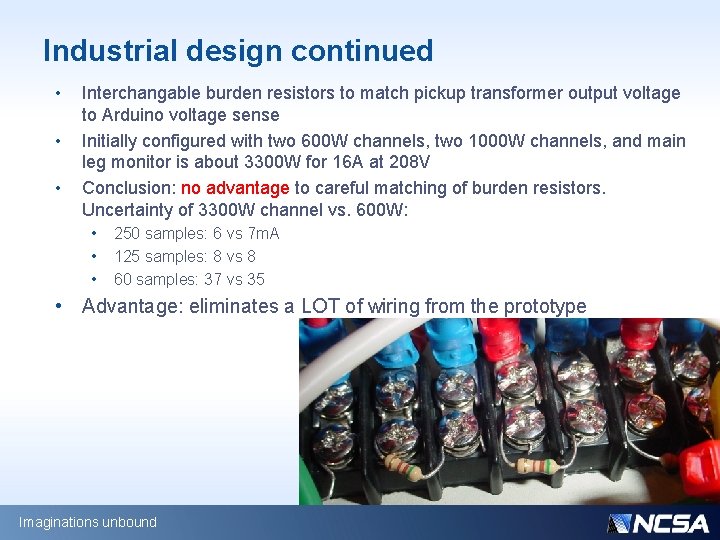 Industrial design continued

• Interchangable burden resistors to match pickup transformer output voltage to Arduino voltage sense

• Initially configured with two 600W channels, two 1000W channels, and main leg monitor is about 3300W for 16A at 208V

• Conclusion: no advantage to careful matching of burden resistors. Uncertainty of 3300W channel vs. 600W:

 • 250 samples: 6 vs 7mA
 • 125 samples: 8 vs 8
 • 60 samples: 37 vs 35

• Advantage: eliminates a LOT of wiring from the prototype

Imaginations unbound

NCSA